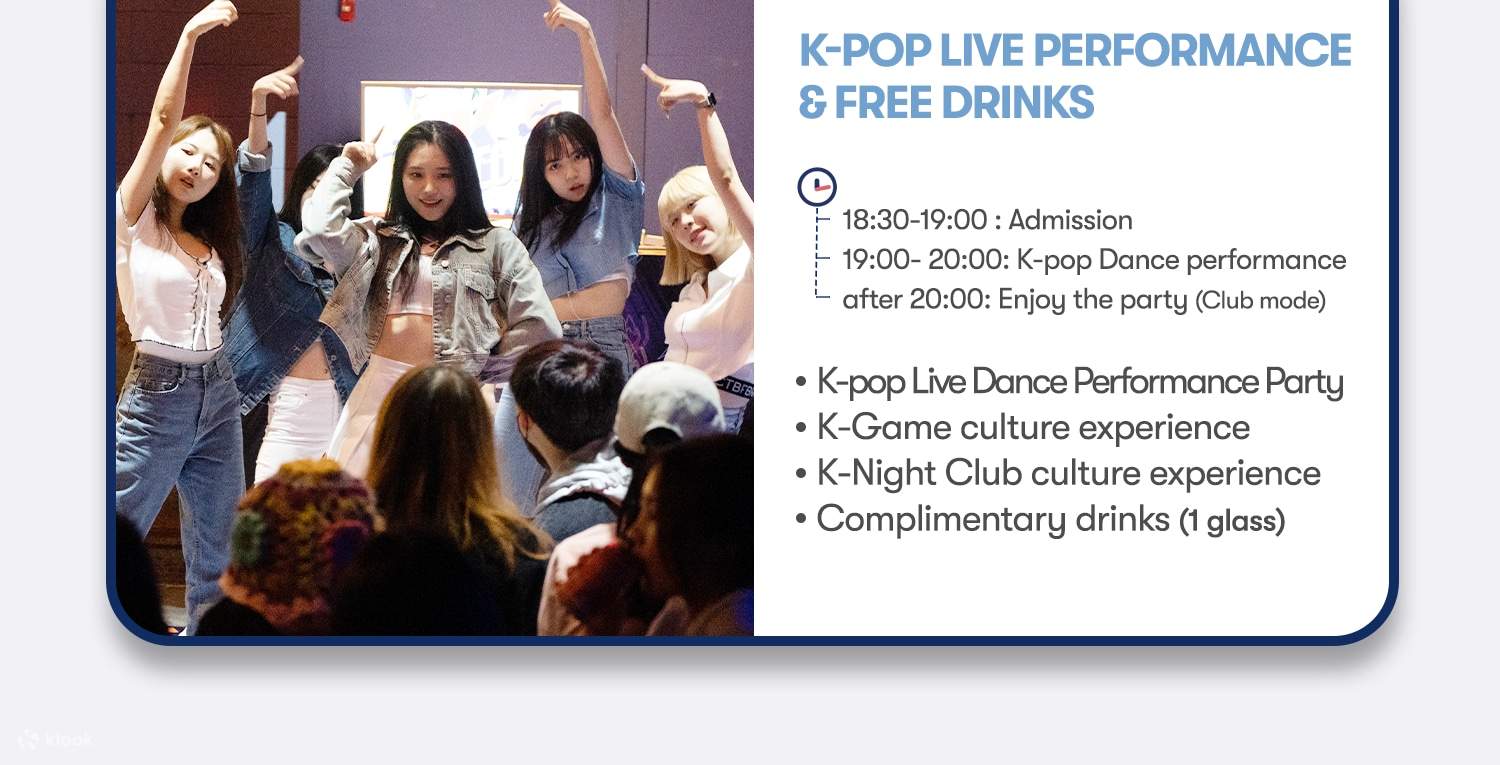 K-POP LIVE PERFORMANCE & FREE DRINKS

18:30-19:00 : Admission
19:00- 20:00: K-pop Dance performance
after 20:00: Enjoy the party (Club mode)

• K-pop Live Dance Performance Party
• K-Game culture experience
• K-Night Club culture experience
• Complimentary drinks (1 glass)

klook